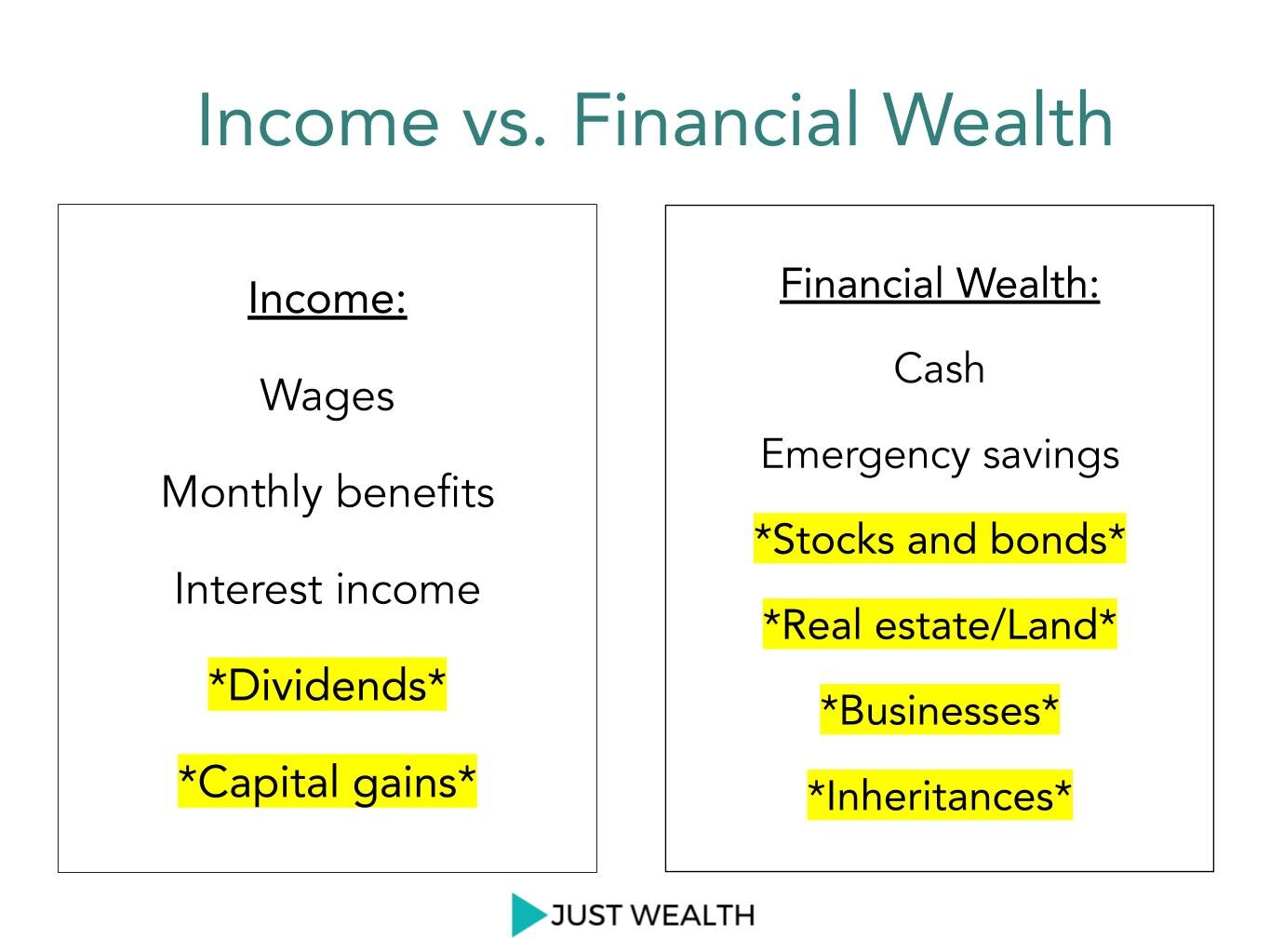 Income vs. Financial Wealth

Income:

Wages

Monthly benefits

Interest income

\*Dividends\*

\*Capital gains\*

Financial Wealth:

Cash

Emergency savings

\*Stocks and bonds\*

\*Real estate/Land\*

\*Businesses\*

\*Inheritances\*

JUST WEALTH